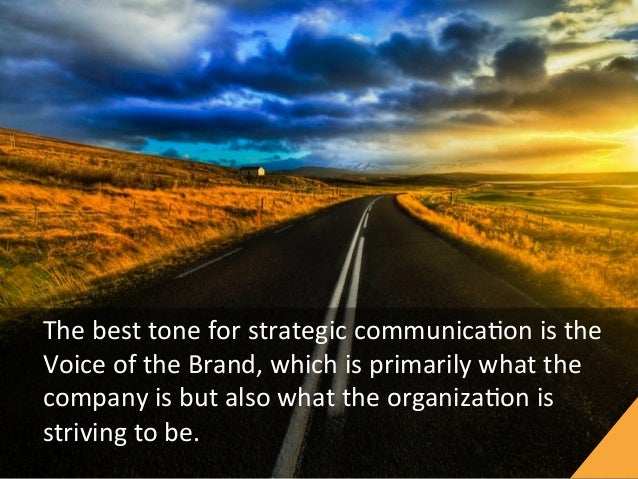 The best tone for strategic communication is the Voice of the Brand, which is primarily what the company is but also what the organization is striving to be.